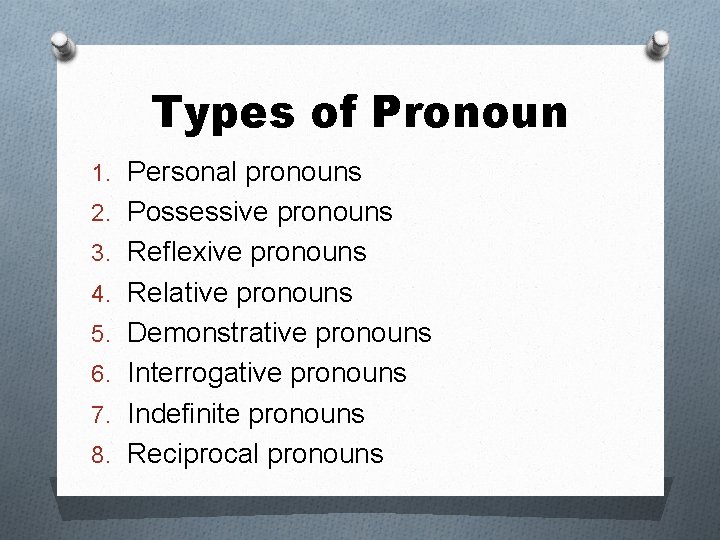 Types of Pronoun

1. Personal pronouns
2. Possessive pronouns
3. Reflexive pronouns
4. Relative pronouns
5. Demonstrative pronouns
6. Interrogative pronouns
7. Indefinite pronouns
8. Reciprocal pronouns